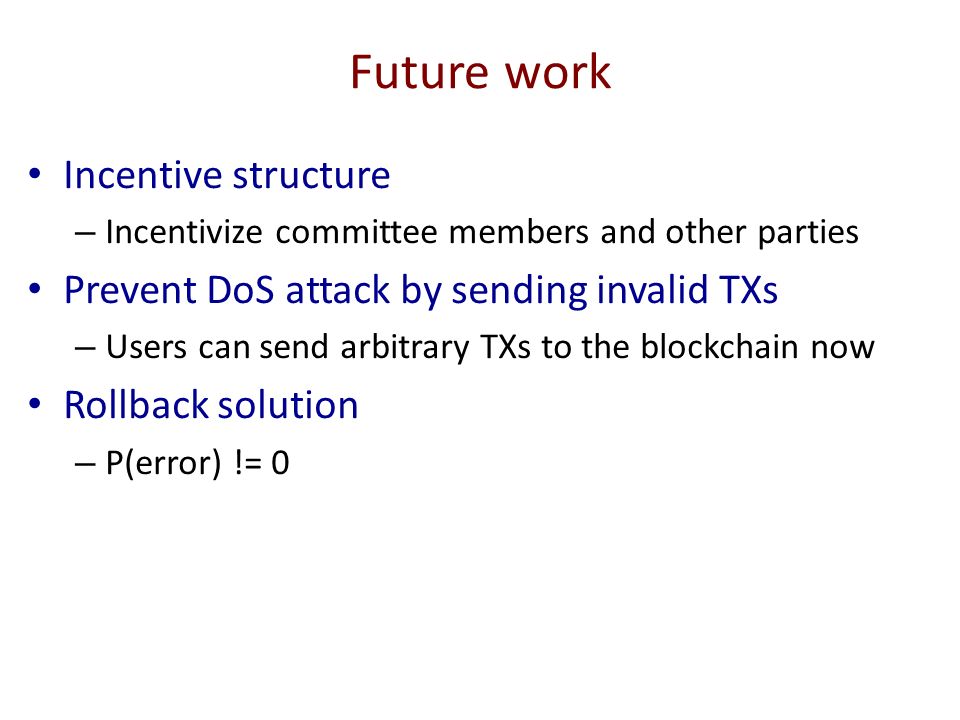 Future work

• Incentive structure
– Incentivize committee members and other parties

• Prevent DoS attack by sending invalid TXs
– Users can send arbitrary TXs to the blockchain now

• Rollback solution
– P(error) != 0